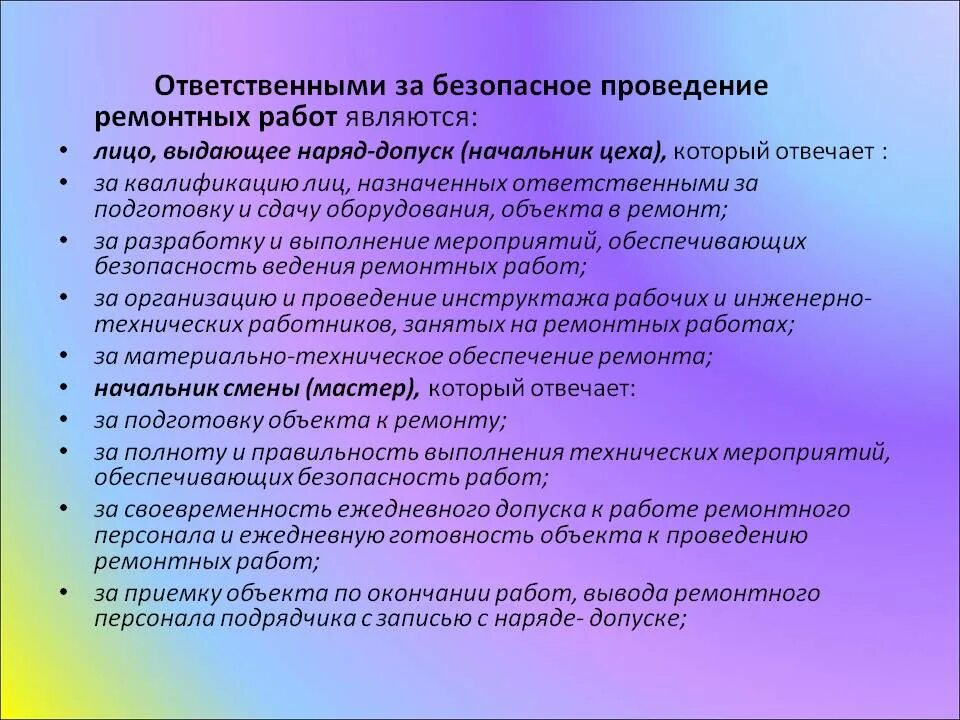 Ответственными за безопасное проведение ремонтных работ являются:

• лицо, выдающее наряд-допуск (начальник цеха), который отвечает :
• за квалификацию лиц, назначенных ответственными за подготовку и сдачу оборудования, объекта в ремонт;
• за разработку и выполнение мероприятий, обеспечивающих безопасность ведения ремонтных работ;
• за организацию и проведение инструктажа рабочих и инженерно-технических работников, занятых на ремонтных работах;
• за материально-техническое обеспечение ремонта;
• начальник смены (мастер), который отвечает:
• за подготовку объекта к ремонту;
• за полноту и правильность выполнения технических мероприятий, обеспечивающих безопасность работ;
• за своевременность ежедневного допуска к работе ремонтного персонала и ежедневную готовность объекта к проведению ремонтных работ;
• за приемку объекта по окончании работ, вывода ремонтного персонала подрядчика с записью с наряде- допуске;